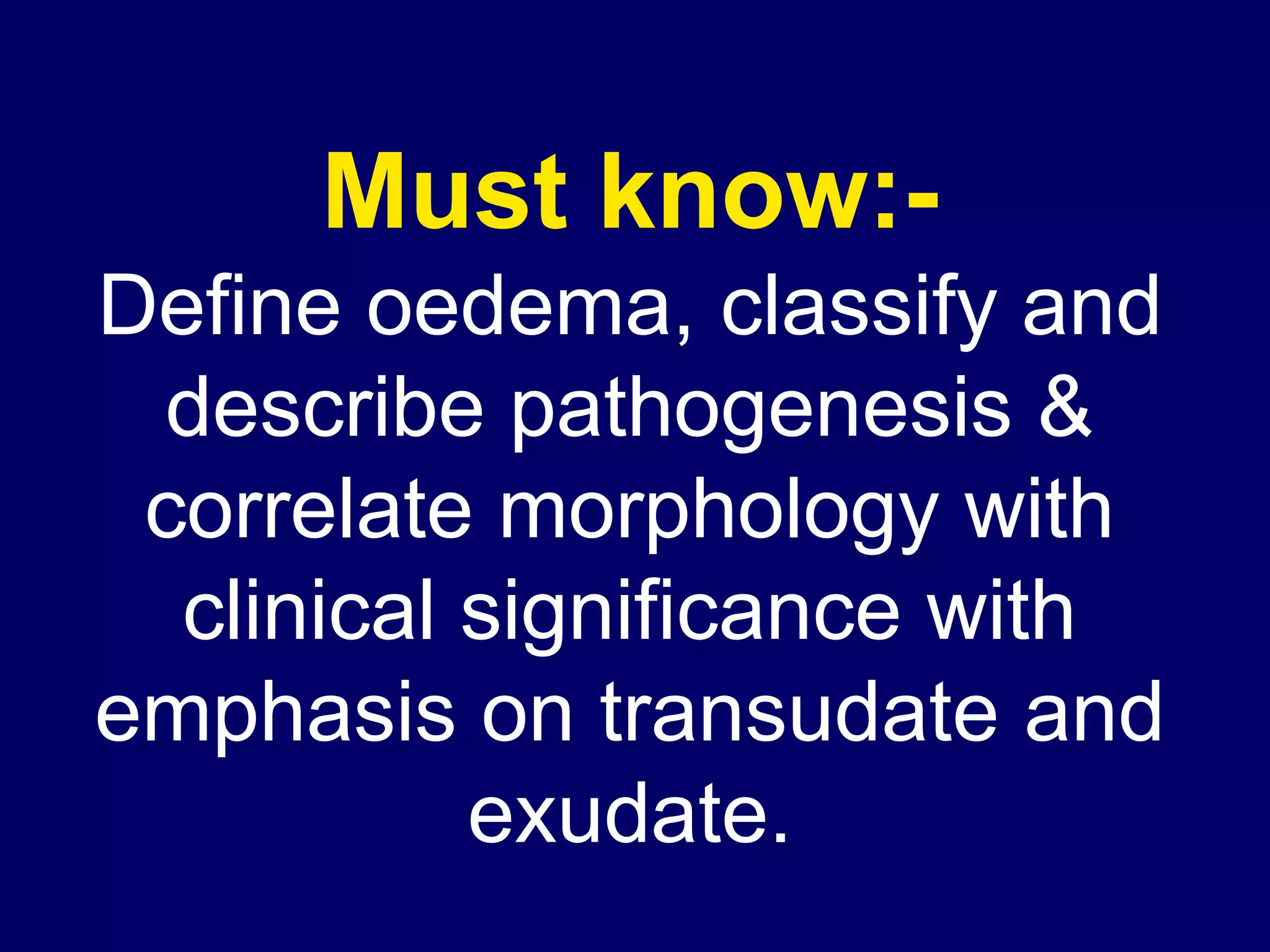 Must know:-

Define oedema, classify and describe pathogenesis & correlate morphology with clinical significance with emphasis on transudate and exudate.